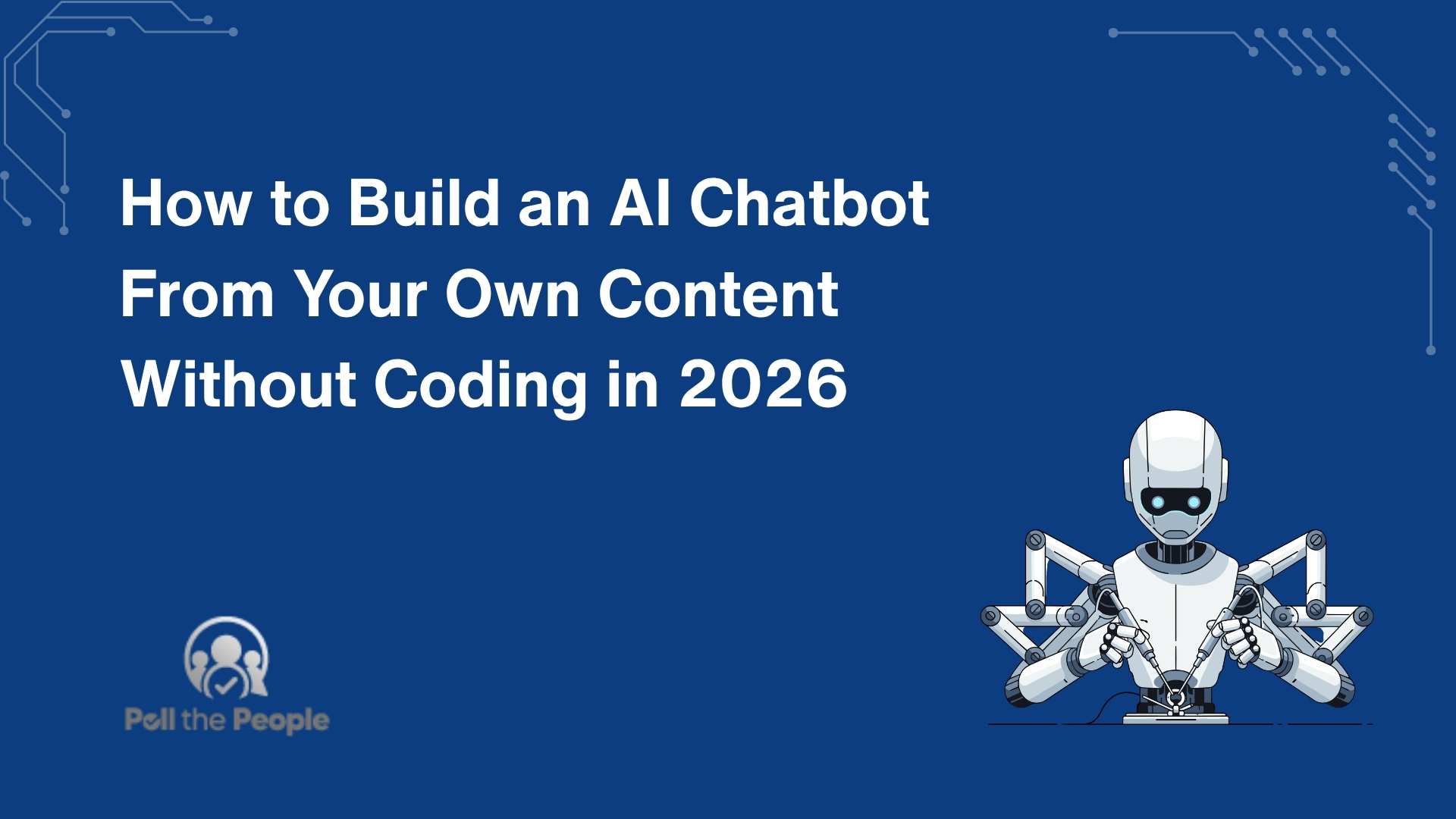 How to Build an AI Chatbot From Your Own Content Without Coding in 2026

Poll the People